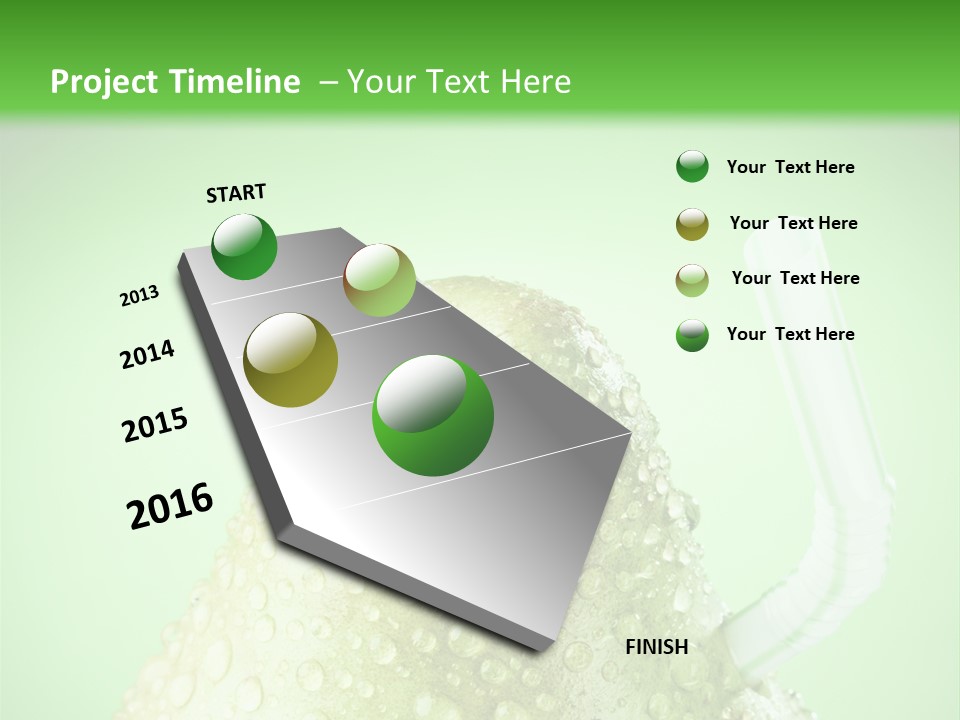 Project Timeline – Your Text Here

START

2013

2014

2015

2016

FINISH

Your Text Here

Your Text Here

Your Text Here

Your Text Here